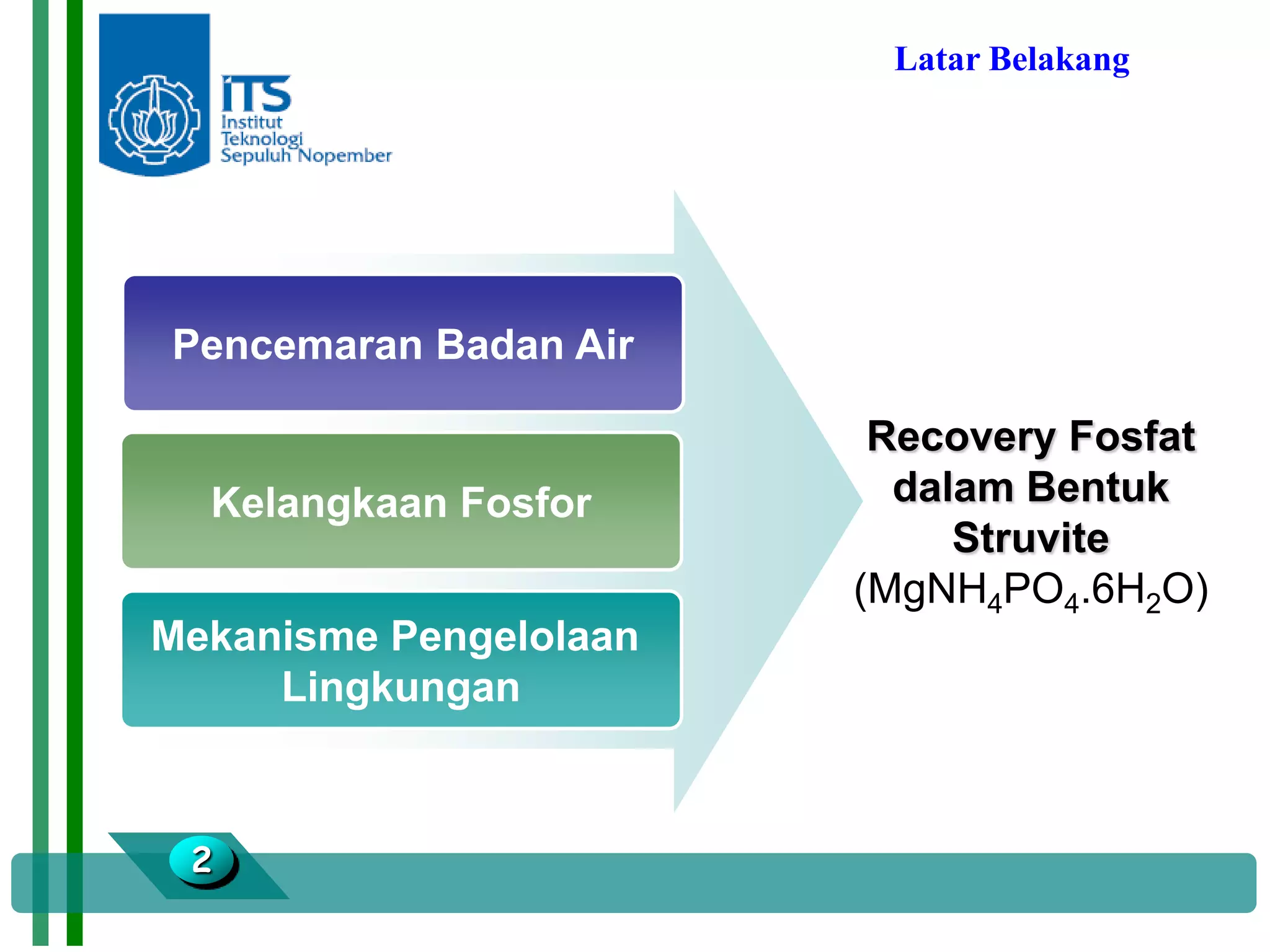 ITS Institut Teknologi Sepuluh Nopember

Latar Belakang

Pencemaran Badan Air

Kelangkaan Fosfor

Mekanisme Pengelolaan Lingkungan

Recovery Fosfat dalam Bentuk Struvite
($MgNH_4PO_4.6H_2O$)

2